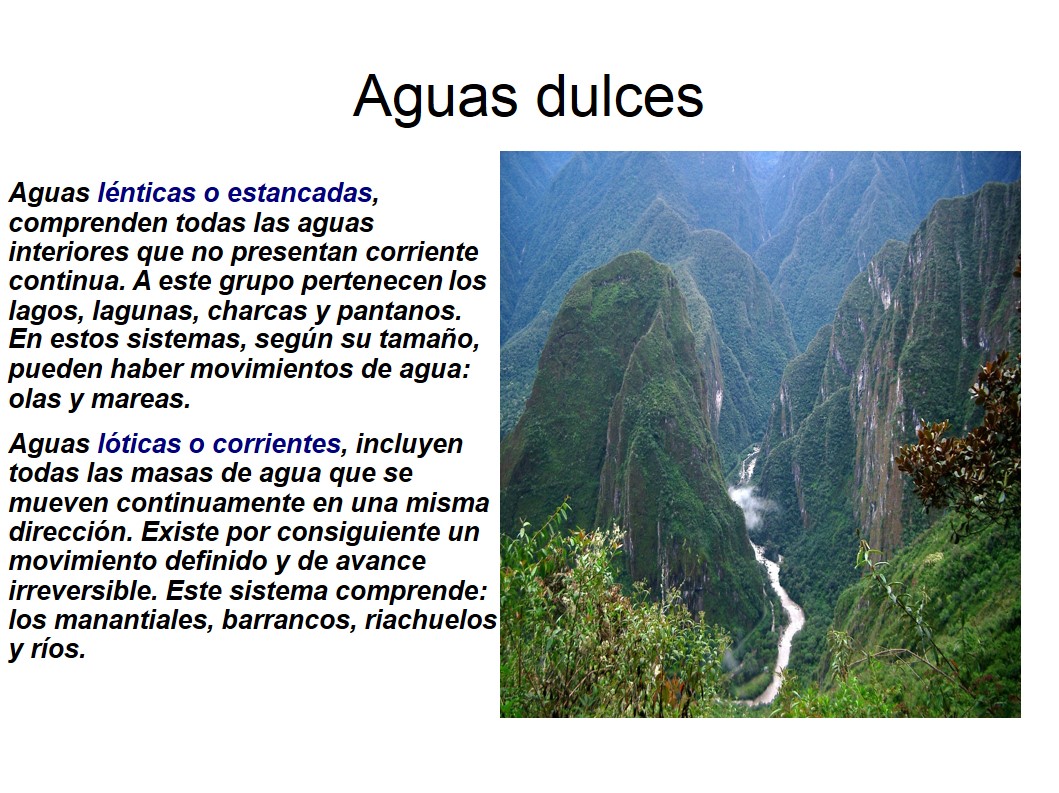 Aguas dulces

Aguas lénticas o estancadas, comprenden todas las aguas interiores que no presentan corriente continua. A este grupo pertenecen los lagos, lagunas, charcas y pantanos. En estos sistemas, según su tamaño, pueden haber movimientos de agua: olas y mareas.

Aguas lóticas o corrientes, incluyen todas las masas de agua que se mueven continuamente en una misma dirección. Existe por consiguiente un movimiento definido y de avance irreversible. Este sistema comprende: los manantiales, barrancos, riachuelos y ríos.